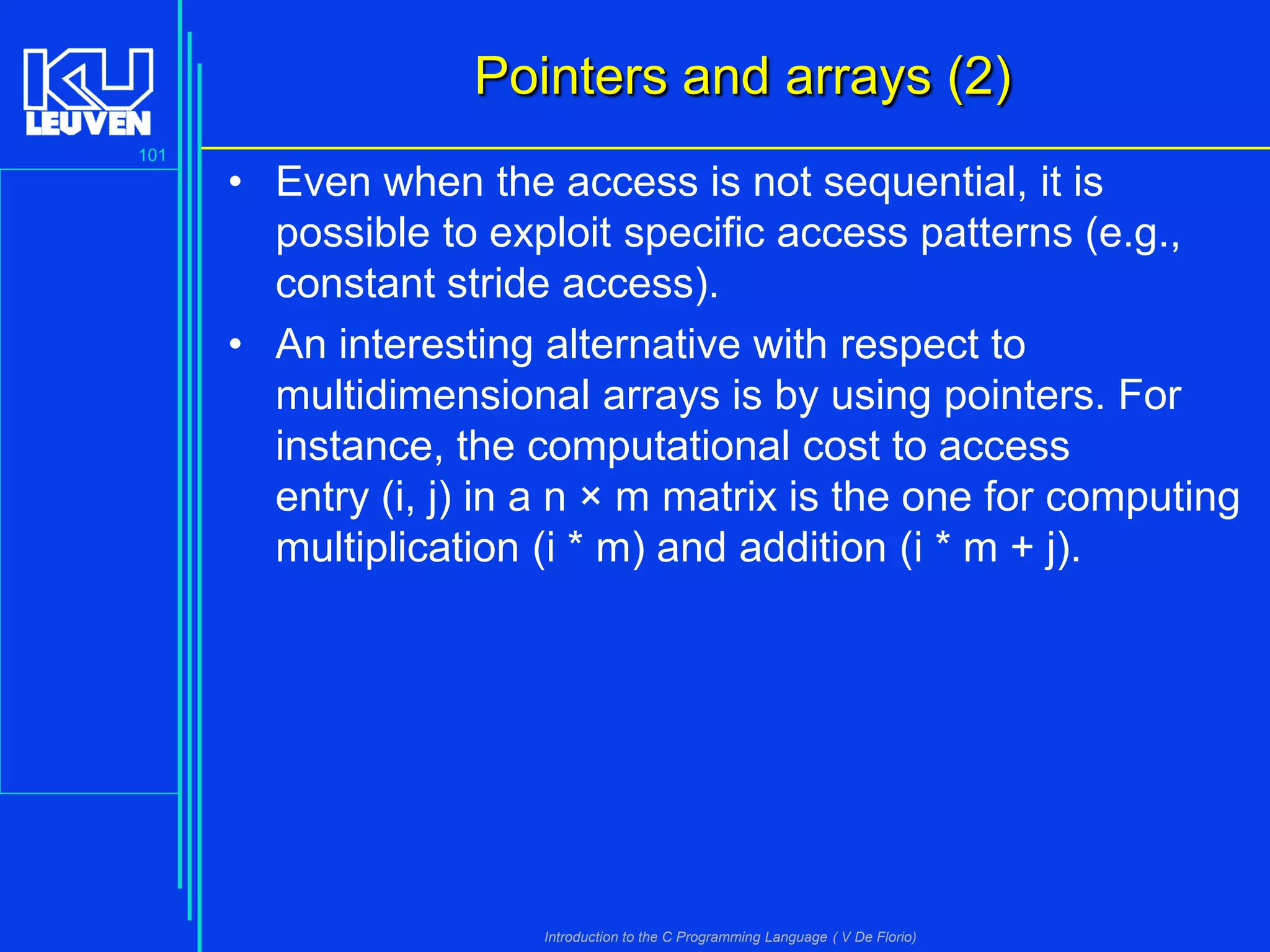 KU LEUVEN

101

Pointers and arrays (2)

• Even when the access is not sequential, it is possible to exploit specific access patterns (e.g., constant stride access).

• An interesting alternative with respect to multidimensional arrays is by using pointers. For instance, the computational cost to access entry (i, j) in a n × m matrix is the one for computing multiplication (i * m) and addition (i * m + j).

Introduction to the C Programming Language ( V De Florio)